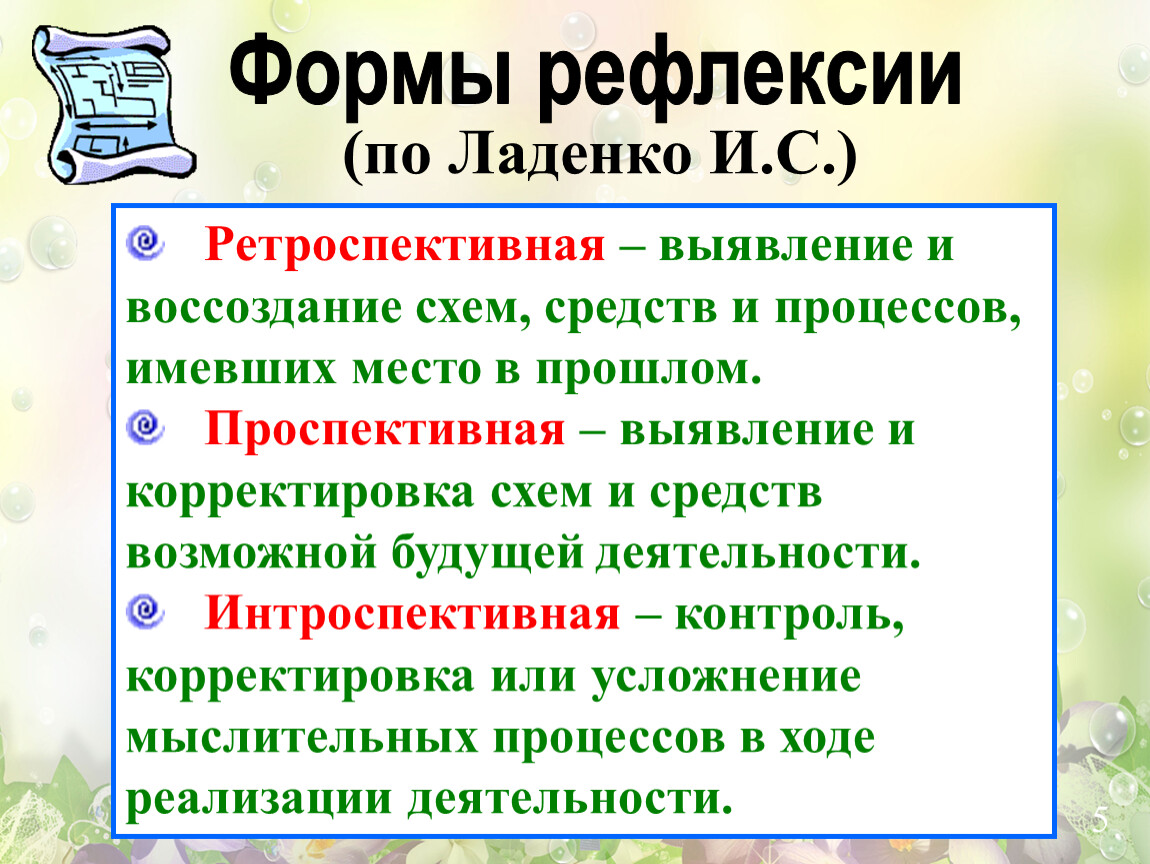 Формы рефлексии
(по Ладенко И.С.)

Ретроспективная – выявление и воссоздание схем, средств и процессов, имевших место в прошлом.

Проспективная – выявление и корректировка схем и средств возможной будущей деятельности.

Интроспективная – контроль, корректировка или усложнение мыслительных процессов в ходе реализации деятельности.

5